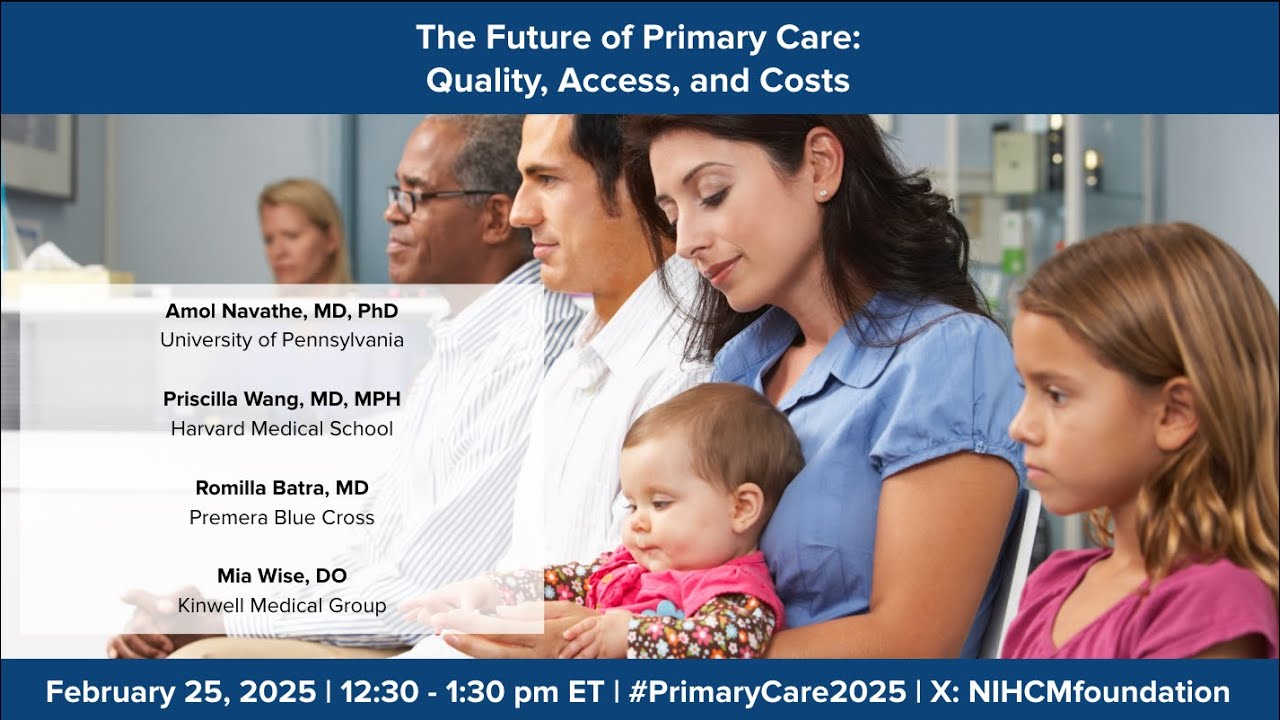 The Future of Primary Care:
Quality, Access, and Costs

Amol Navathe, MD, PhD
University of Pennsylvania

Priscilla Wang, MD, MPH
Harvard Medical School

Romilla Batra, MD
Premera Blue Cross

Mia Wise, DO
Kinwell Medical Group

February 25, 2025 | 12:30 - 1:30 pm ET | #PrimaryCare2025 | X: NIHCMfoundation